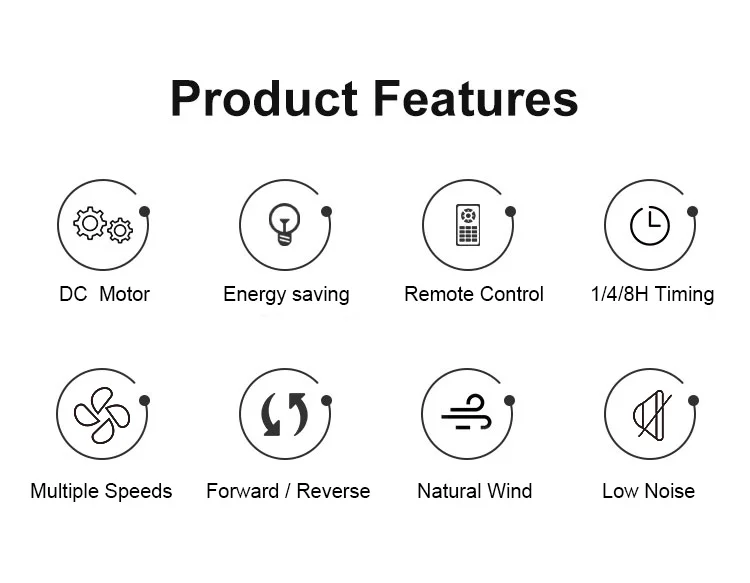 Product Features

DC Motor

Energy saving

Remote Control

1/4/8H Timing

Multiple Speeds

Forward / Reverse

Natural Wind

Low Noise